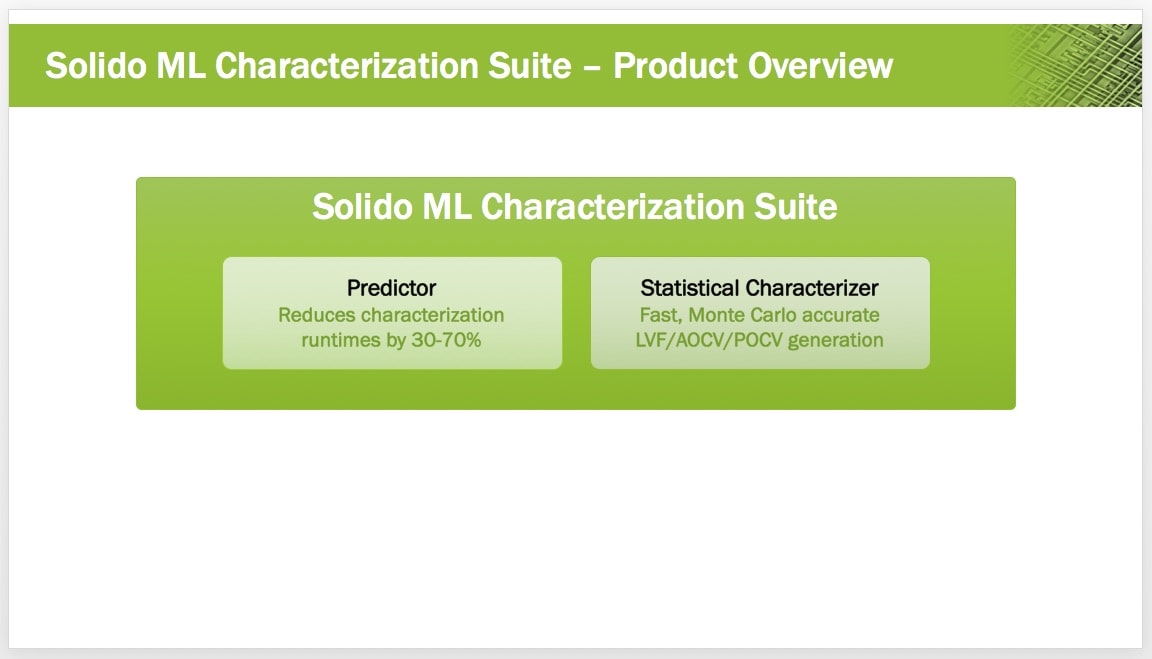 Solido ML Characterization Suite – Product Overview

Solido ML Characterization Suite

Predictor
Reduces characterization runtimes by 30-70%

Statistical Characterizer
Fast, Monte Carlo accurate LVF/AOCV/POCV generation